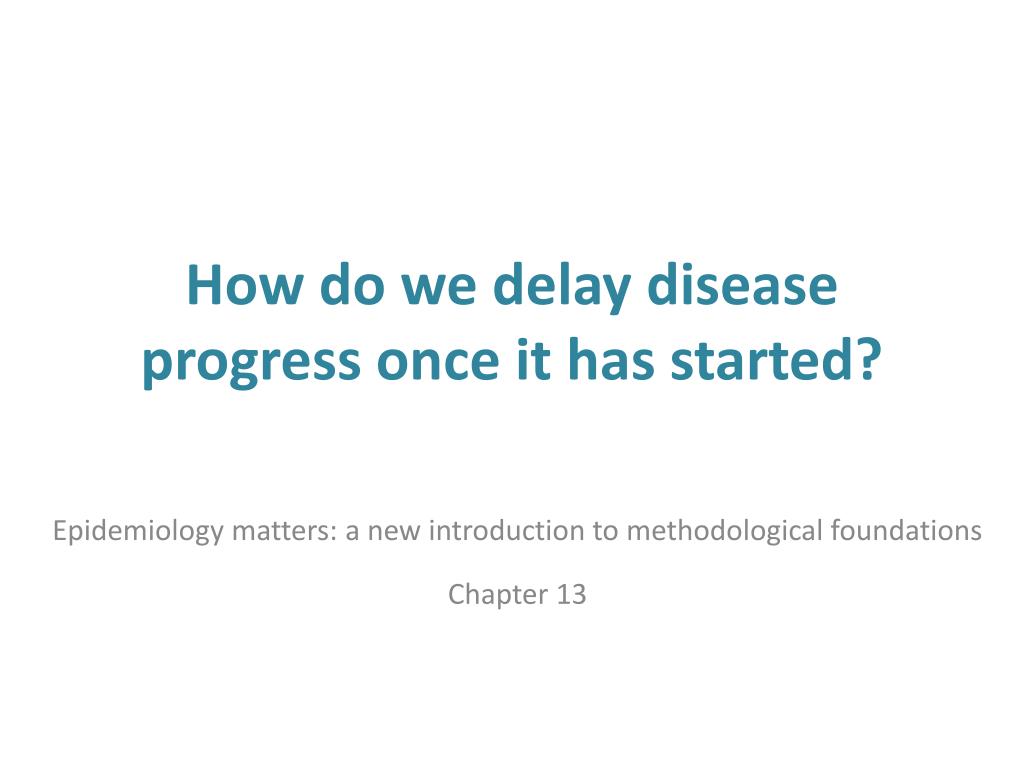 How do we delay disease progress once it has started?

Epidemiology matters: a new introduction to methodological foundations

Chapter 13